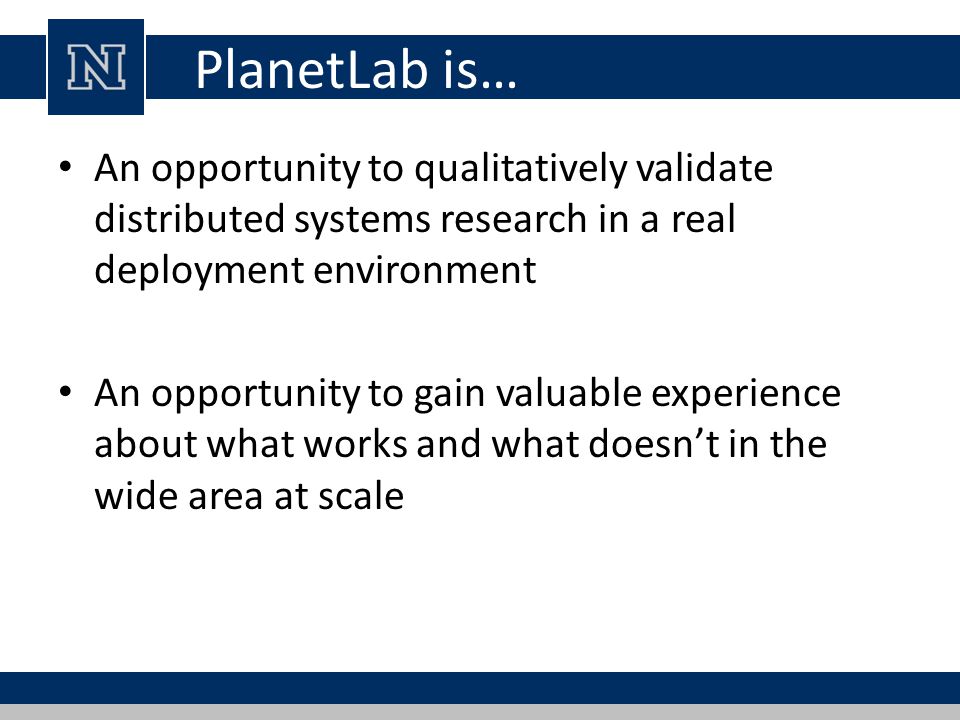 N

PlanetLab is…

• An opportunity to qualitatively validate distributed systems research in a real deployment environment

• An opportunity to gain valuable experience about what works and what doesn’t in the wide area at scale